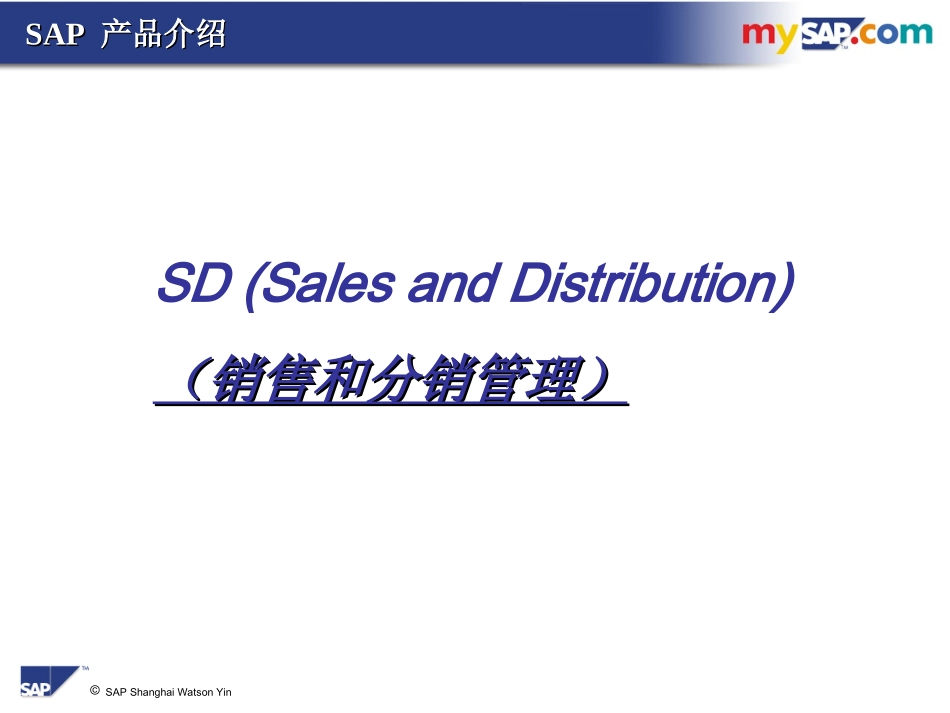 SAP 产品介绍

mySAP.com

SD (Sales and Distribution)

（销售和分销管理）

SAP

© SAP Shanghai Watson Yin